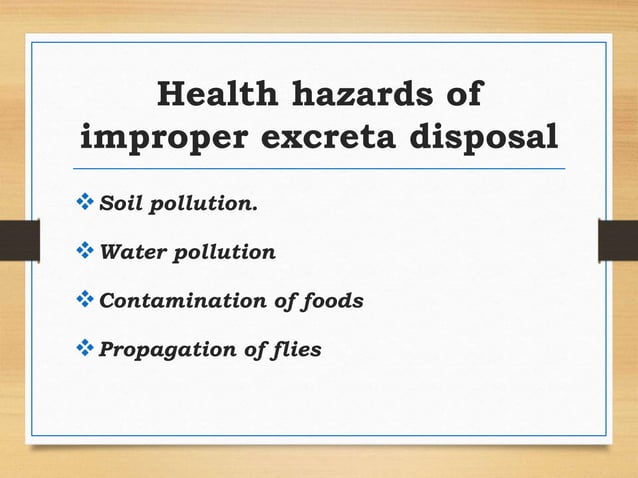 Health hazards of improper excreta disposal

❖ Soil pollution.

❖ Water pollution

❖ Contamination of foods

❖ Propagation of flies